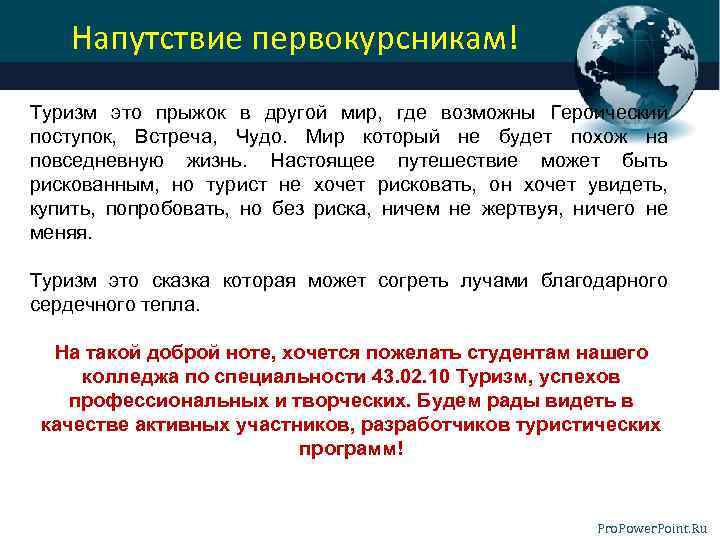 Напутствие первокурсникам!

Туризм это прыжок в другой мир, где возможны Героический поступок, Встреча, Чудо. Мир который не будет похож на повседневную жизнь. Настоящее путешествие может быть рискованным, но турист не хочет рисковать, он хочет увидеть, купить, попробовать, но без риска, ничем не жертвуя, ничего не меняя.

Туризм это сказка которая может согреть лучами благодарного сердечного тепла.

На такой доброй ноте, хочется пожелать студентам нашего колледжа по специальности 43.02.10 Туризм, успехов профессиональных и творческих. Будем рады видеть в качестве активных участников, разработчиков туристических программ!

ProPowerPoint.Ru